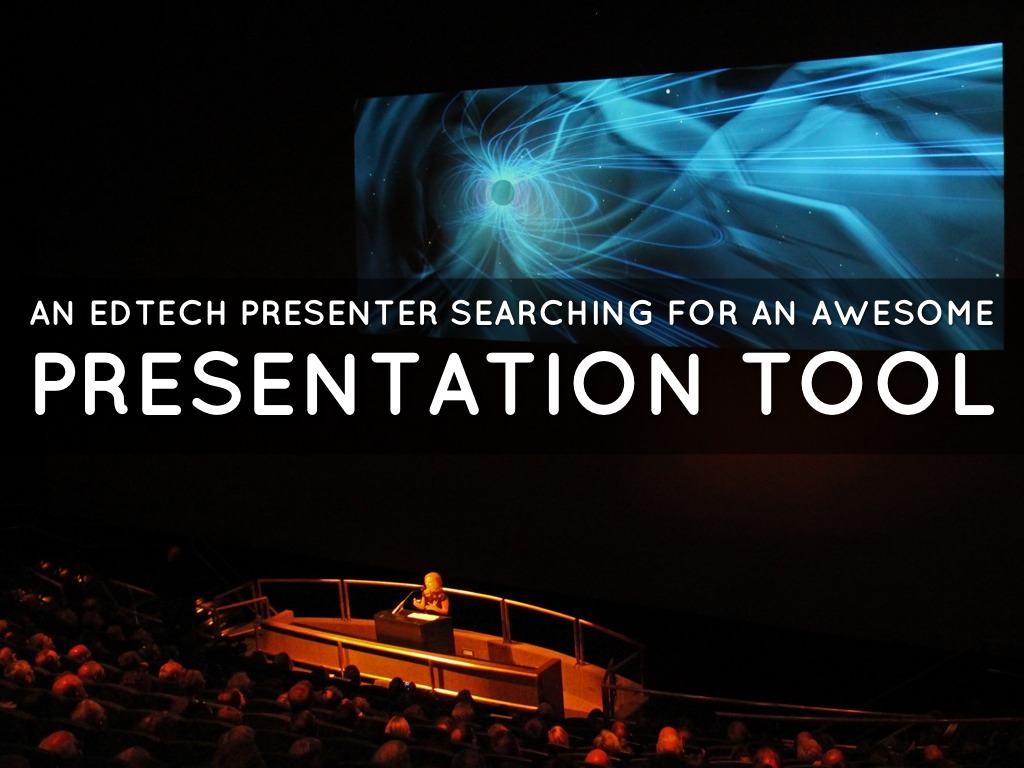 AN EDTECH PRESENTER SEARCHING FOR AN AWESOME
PRESENTATION TOOL